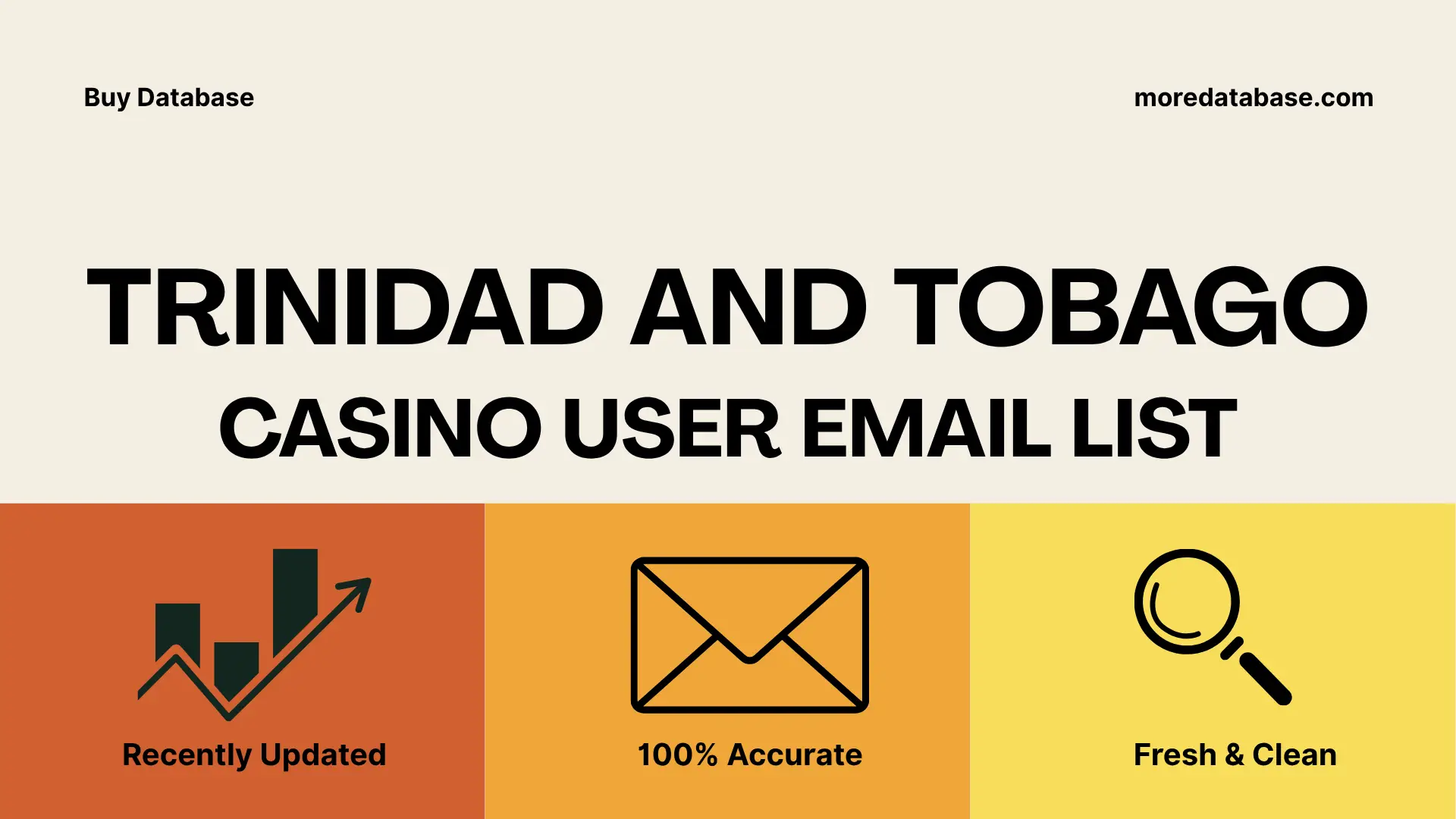 Buy Database

moredatabase.com

TRINIDAD AND TOBAGO
CASINO USER EMAIL LIST

Recently Updated

100% Accurate

Fresh & Clean